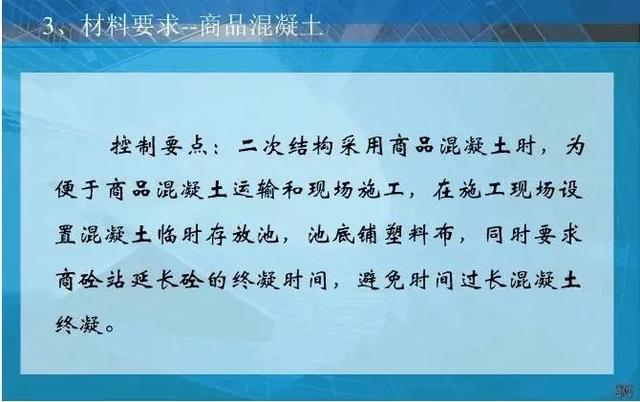 3、材料要求--商品混凝土

控制要点：二次结构采用商品混凝土时，为便于商品混凝土运输和现场施工，在施工现场设置混凝土临时存放池，池底铺塑料布，同时要求商砼站延长砼的终凝时间，避免时间过长混凝土终凝。

26